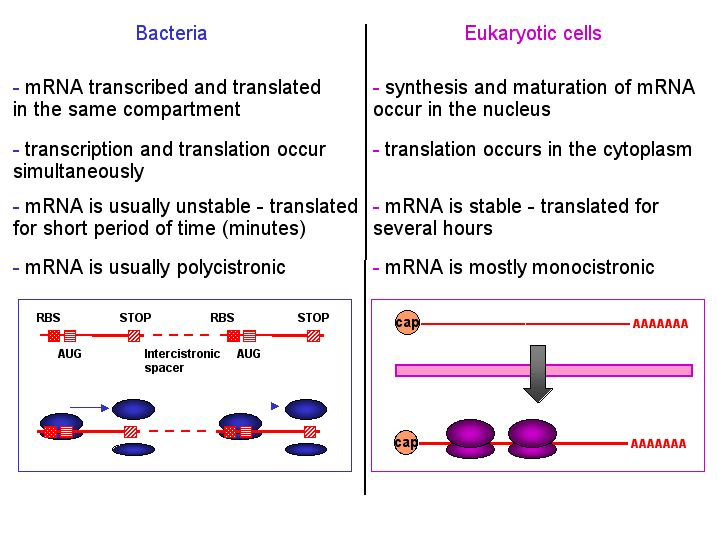 Bacteria

- mRNA transcribed and translated in the same compartment

- transcription and translation occur simultaneously

- mRNA is usually unstable - translated for short period of time (minutes)

- mRNA is usually polycistronic

RBS STOP RBS STOP
AUG Intercistronic spacer AUG

Eukaryotic cells

- synthesis and maturation of mRNA occur in the nucleus

- translation occurs in the cytoplasm

- mRNA is stable - translated for several hours

- mRNA is mostly monocistronic

cap AAAAAAA

cap AAAAAAA